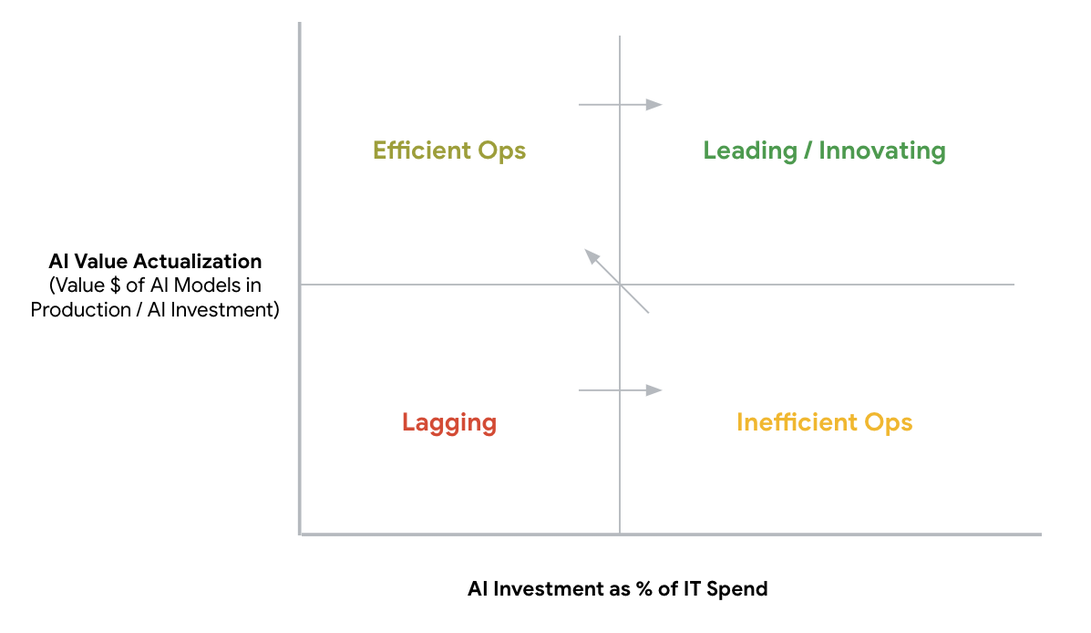 Efficient Ops

Leading / Innovating

AI Value Actualization
(Value $ of AI Models in Production / AI Investment)

Lagging

Inefficient Ops

AI Investment as % of IT Spend